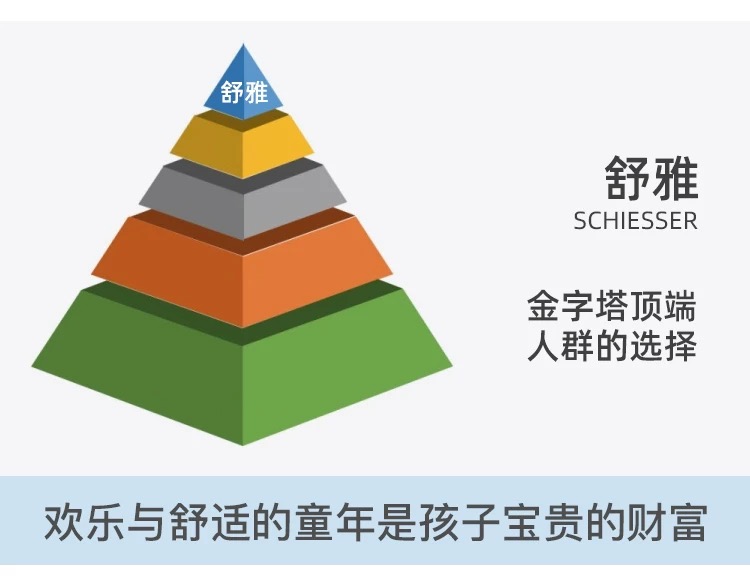 舒雅

舒雅
SCHIESSER

金字塔顶端
人群的选择

欢乐与舒适的童年是孩子宝贵的财富